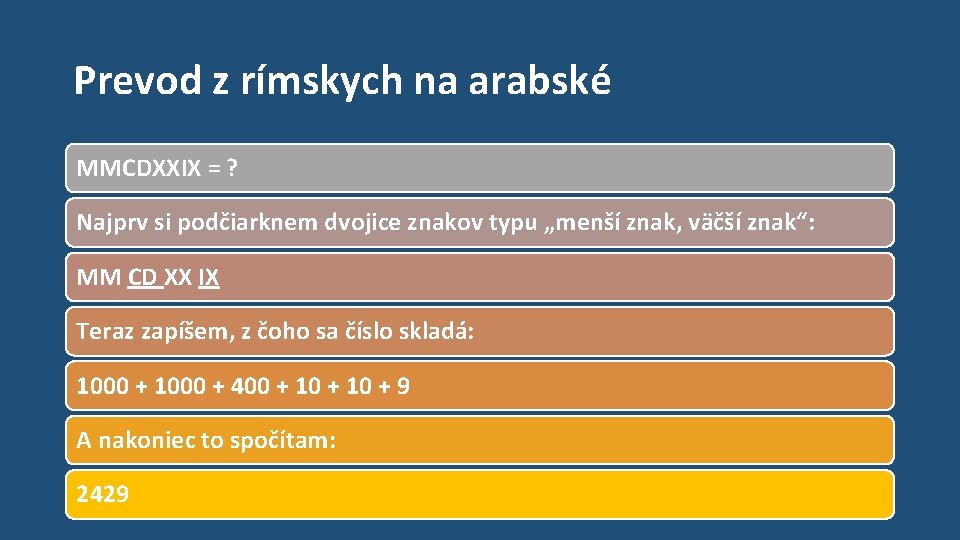 Prevod z rímskych na arabské

MMCDXXIX = ?

Najprv si podčiarknem dvojice znakov typu „menší znak, väčší znak“:

MM CD XX IX

Teraz zapíšem, z čoho sa číslo skladá:

1000 + 1000 + 400 + 10 + 10 + 9

A nakoniec to spočítam:

2429